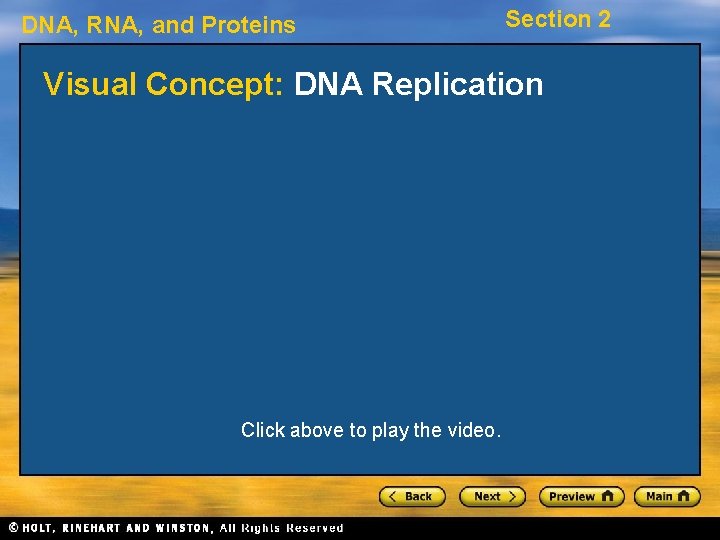 DNA, RNA, and Proteins

Section 2

Visual Concept: DNA Replication

Click above to play the video.

< Back

Next >

Preview

Main

© HOLT, RINEHART AND WINSTON, All Rights Reserved